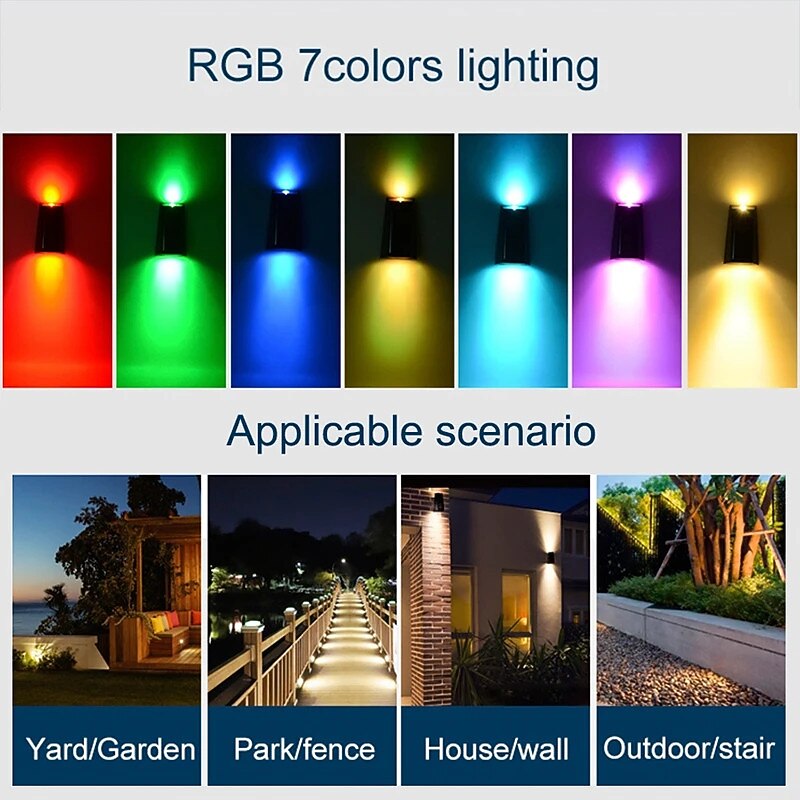 RGB 7colors lighting

Applicable scenario

Yard/Garden

Park/fence

House/wall

Outdoor/stair